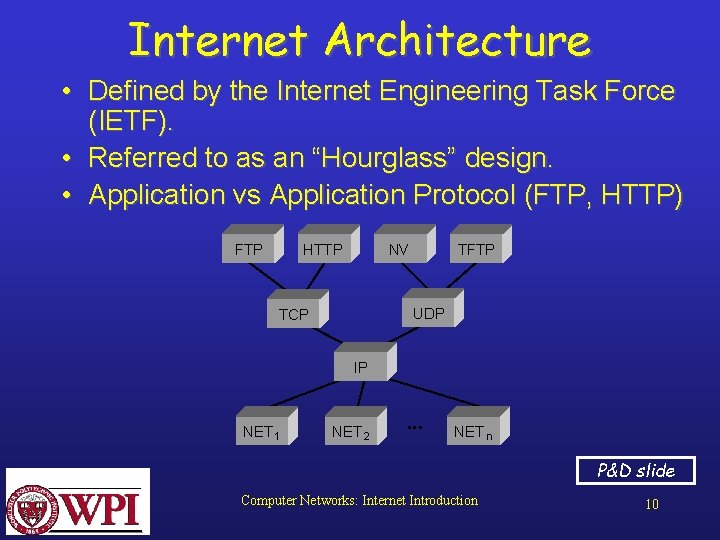 Internet Architecture

• Defined by the Internet Engineering Task Force (IETF).
• Referred to as an “Hourglass” design.
• Application vs Application Protocol (FTP, HTTP)

FTP HTTP NV TFTP

TCP UDP

IP

$NET_1$ $NET_2$ ... $NET_n$

P&D slide

WPI

Computer Networks: Internet Introduction

10